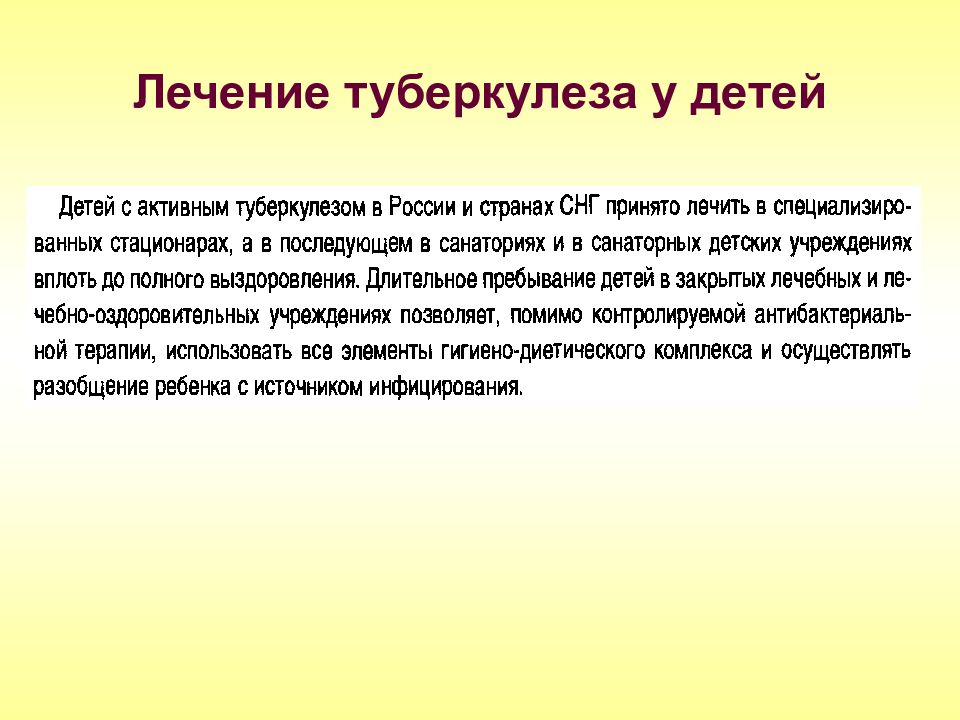 Лечение туберкулеза у детей

Детей с активным туберкулезом в России и странах СНГ принято лечить в специализированных стационарах, а в последующем в санаториях и в санаторных детских учреждениях вплоть до полного выздоровления. Длительное пребывание детей в закрытых лечебных и лечебно-оздоровительных учреждениях позволяет, помимо контролируемой антибактериальной терапии, использовать все элементы гигиено-диетического комплекса и осуществлять разобщение ребенка с источником инфицирования.